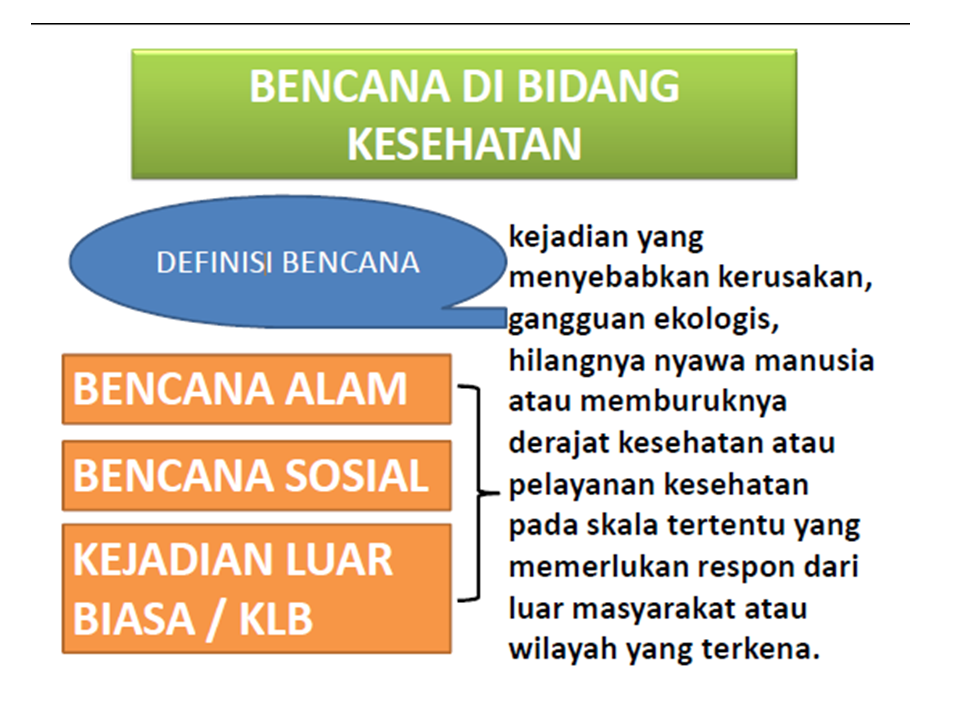 BENCANA DI BIDANG KESEHATAN

DEFINISI BENCANA

kejadian yang menyebabkan kerusakan, gangguan ekologis, hilangnya nyawa manusia atau memburuknya derajat kesehatan atau pelayanan kesehatan pada skala tertentu yang memerlukan respon dari luar masyarakat atau wilayah yang terkena.

BENCANA ALAM

BENCANA SOSIAL

KEJADIAN LUAR BIASA / KLB